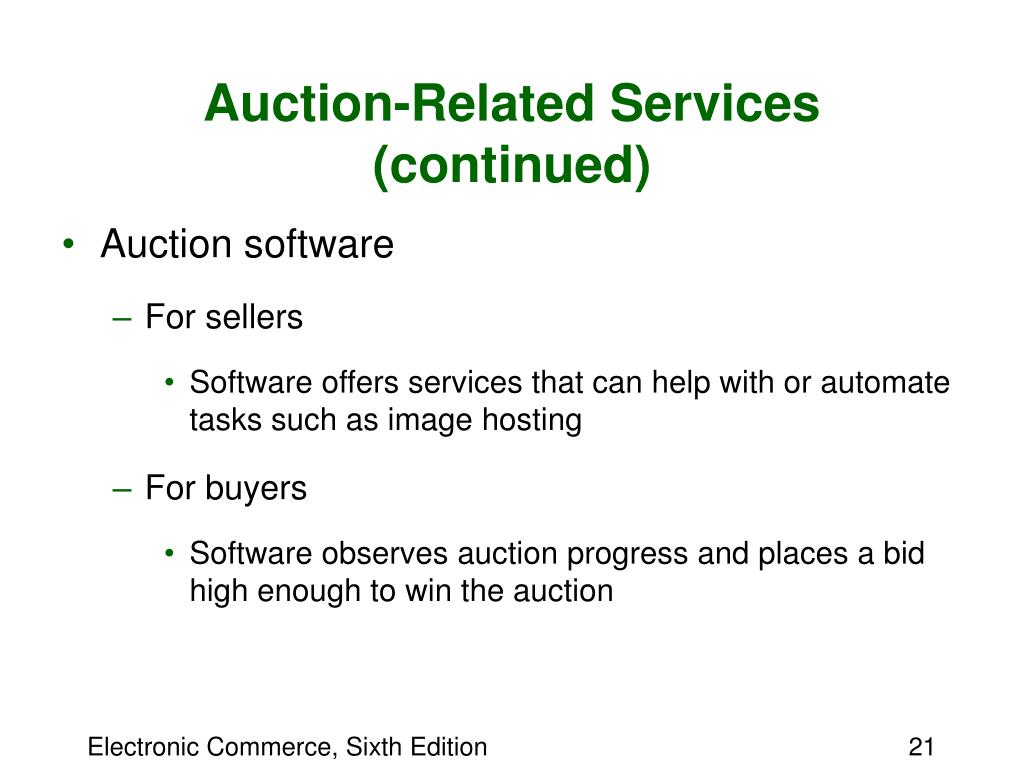 Auction-Related Services (continued)

• Auction software

– For sellers

• Software offers services that can help with or automate tasks such as image hosting

– For buyers

• Software observes auction progress and places a bid high enough to win the auction

Electronic Commerce, Sixth Edition

21